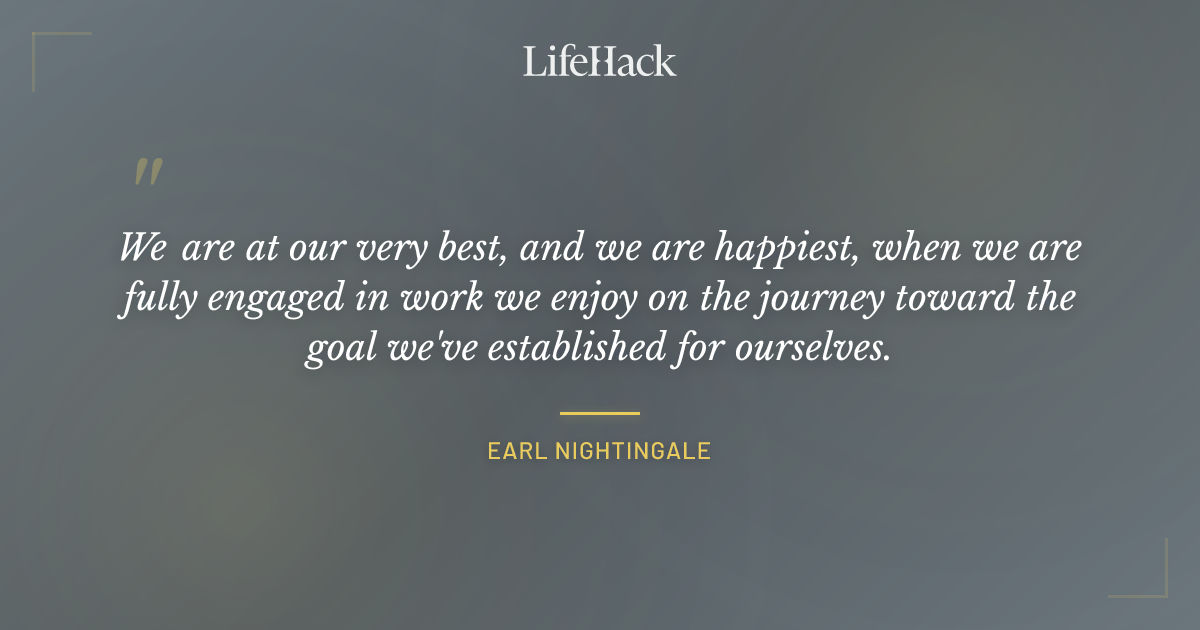 LifeHack

"

We are at our very best, and we are happiest, when we are fully engaged in work we enjoy on the journey toward the goal we've established for ourselves.

EARL NIGHTINGALE